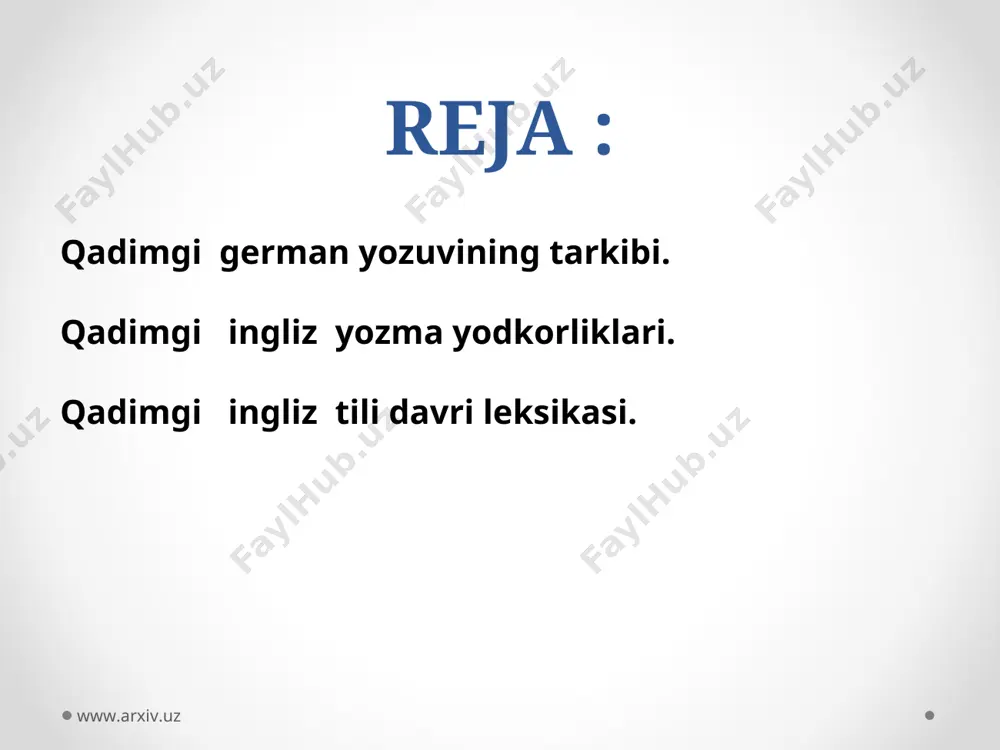 FaylHub.uz FaylHub.uz FaylHub.uz

REJA :

Qadimgi german yozuvining tarkibi.

Qadimgi ingliz yozma yodkorliklari.

Qadimgi ingliz tili davri leksikasi.

FaylHub.uz FaylHub.uz FaylHub.uz

www.arxiv.uz